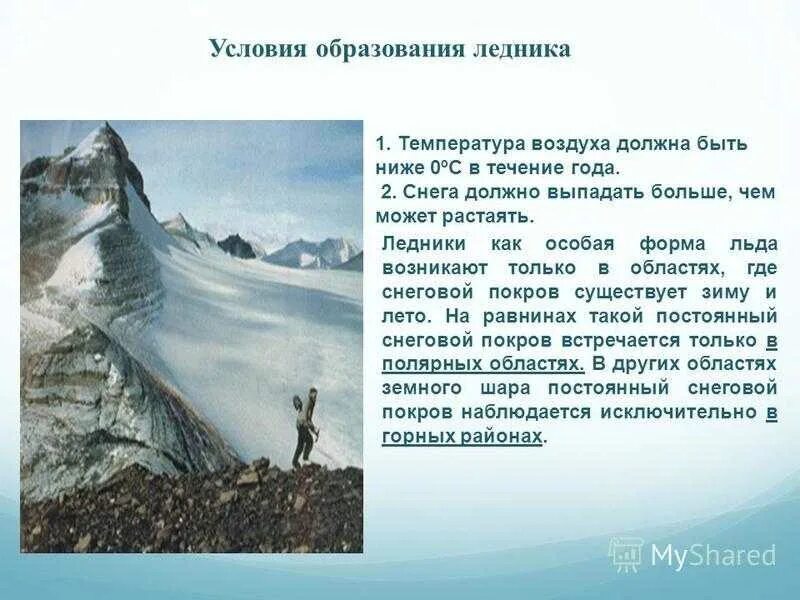 Условия образования ледника

1. Температура воздуха должна быть ниже 0ºС в течение года.
2. Снега должно выпадать больше, чем может растаять.

Ледники как особая форма льда возникают только в областях, где снеговой покров существует зиму и лето. На равнинах такой постоянный снеговой покров встречается только в полярных областях. В других областях земного шара постоянный снеговой покров наблюдается исключительно в горных районах.

MyShared